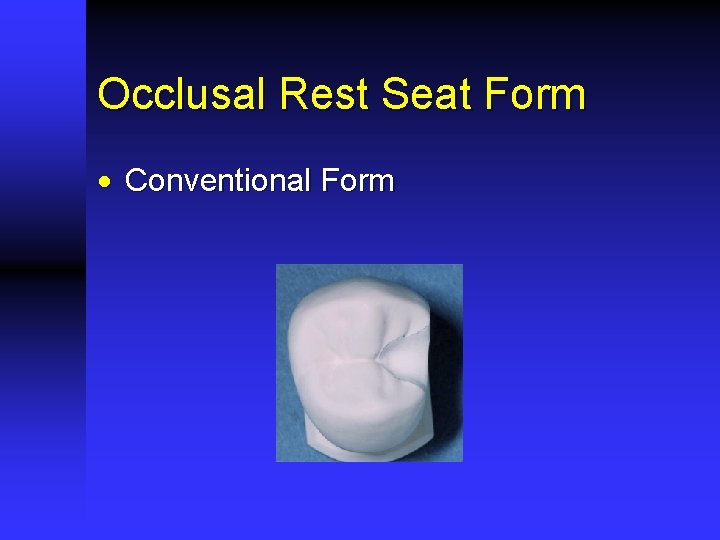 Occlusal Rest Seat Form

• Conventional Form